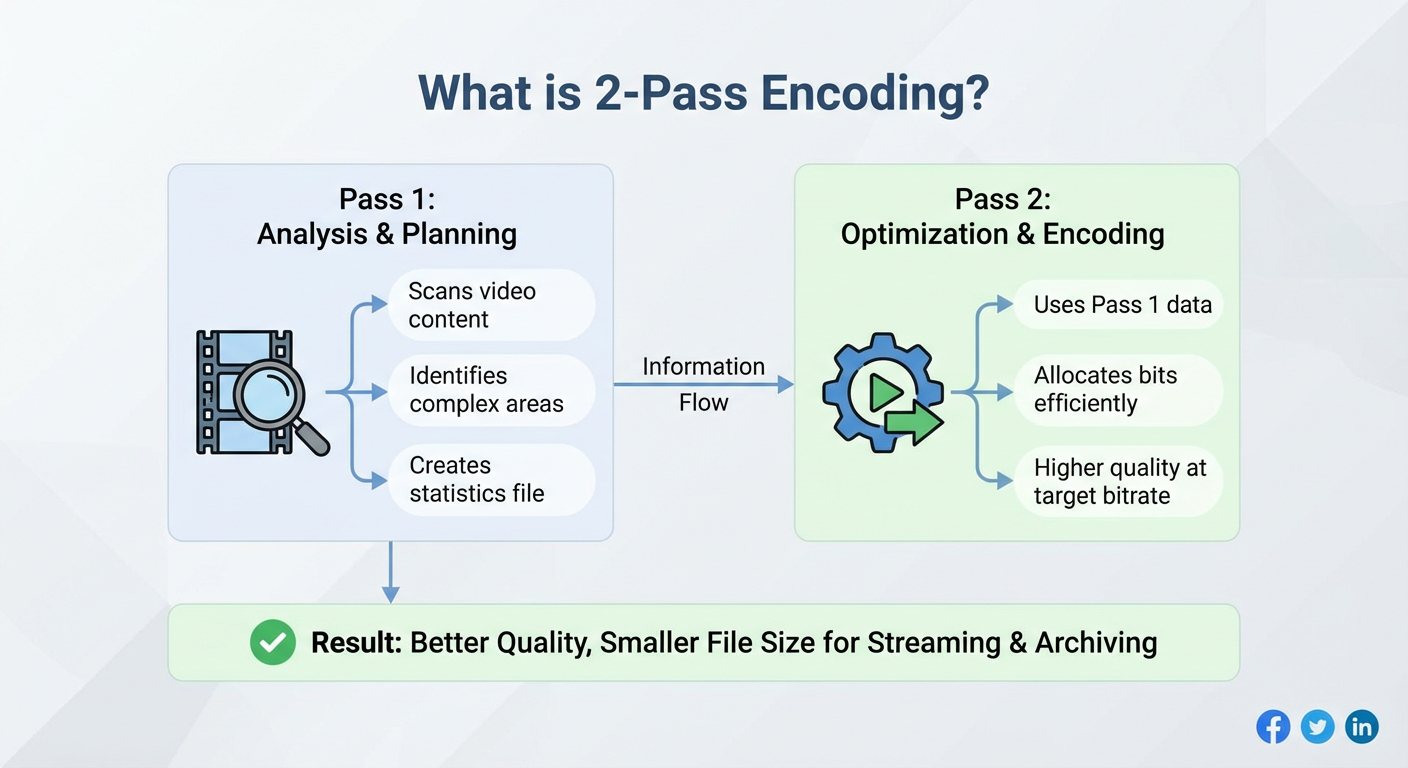 What is 2-Pass Encoding?

Pass 1:
Analysis & Planning

Scans video content

Identifies complex areas

Creates statistics file

Information Flow

Pass 2:
Optimization & Encoding

Uses Pass 1 data

Allocates bits efficiently

Higher quality at target bitrate

Result: Better Quality, Smaller File Size for Streaming & Archiving

f

in